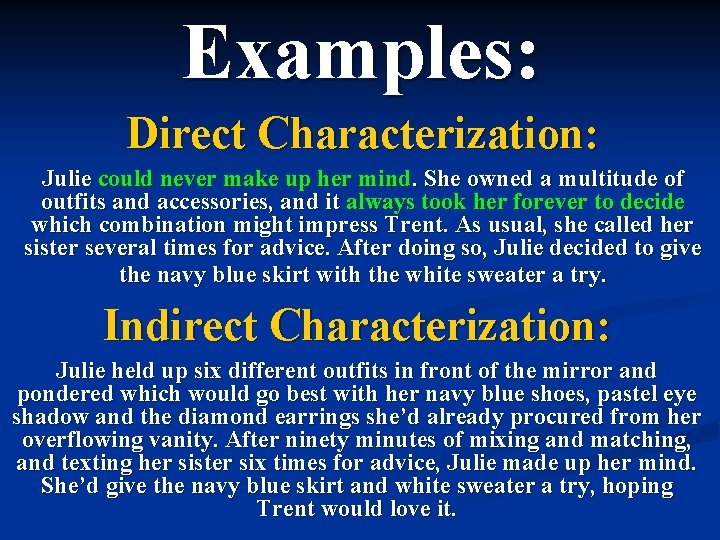 Examples:

Direct Characterization:

Julie could never make up her mind. She owned a multitude of outfits and accessories, and it always took her forever to decide which combination might impress Trent. As usual, she called her sister several times for advice. After doing so, Julie decided to give the navy blue skirt with the white sweater a try.

Indirect Characterization:

Julie held up six different outfits in front of the mirror and pondered which would go best with her navy blue shoes, pastel eye shadow and the diamond earrings she'd already procured from her overflowing vanity. After ninety minutes of mixing and matching, and texting her sister six times for advice, Julie made up her mind. She'd give the navy blue skirt and white sweater a try, hoping Trent would love it.